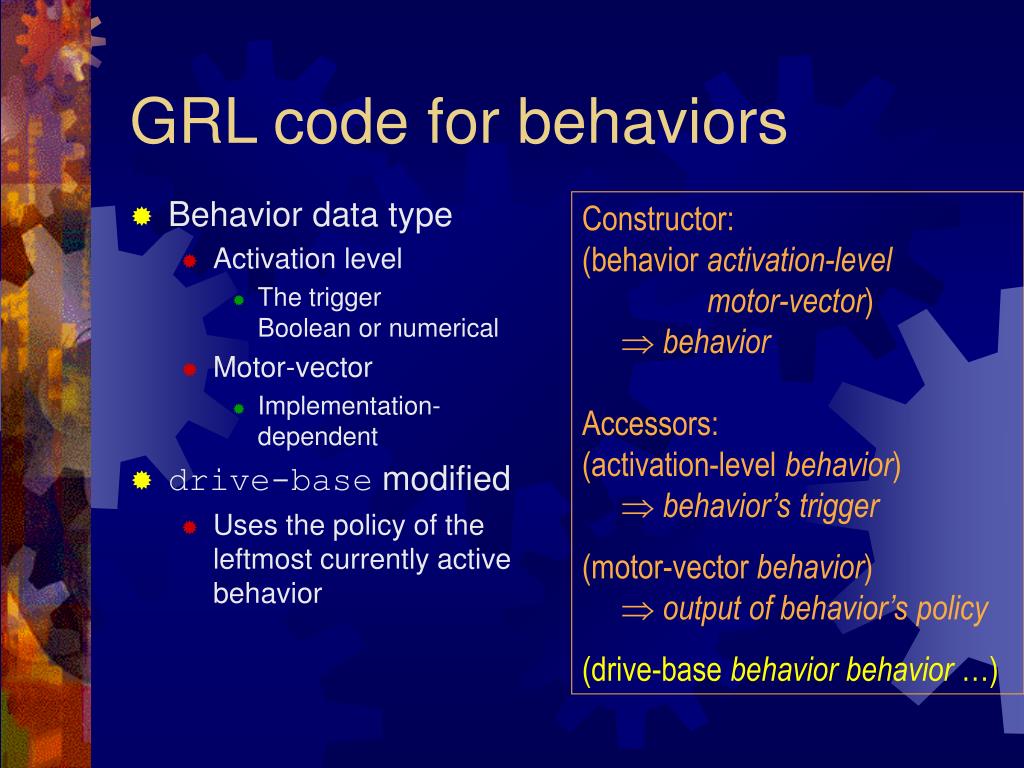 GRL code for behaviors

Behavior data type

Activation level

The trigger
Boolean or numerical

Motor-vector

Implementation-dependent

drive-base modified

Uses the policy of the leftmost currently active behavior

Constructor:
(behavior activation-level
motor-vector)
$\Rightarrow$ behavior

Accessors:
(activation-level behavior)
$\Rightarrow$ behavior's trigger

(motor-vector behavior)
$\Rightarrow$ output of behavior's policy

(drive-base behavior behavior …)